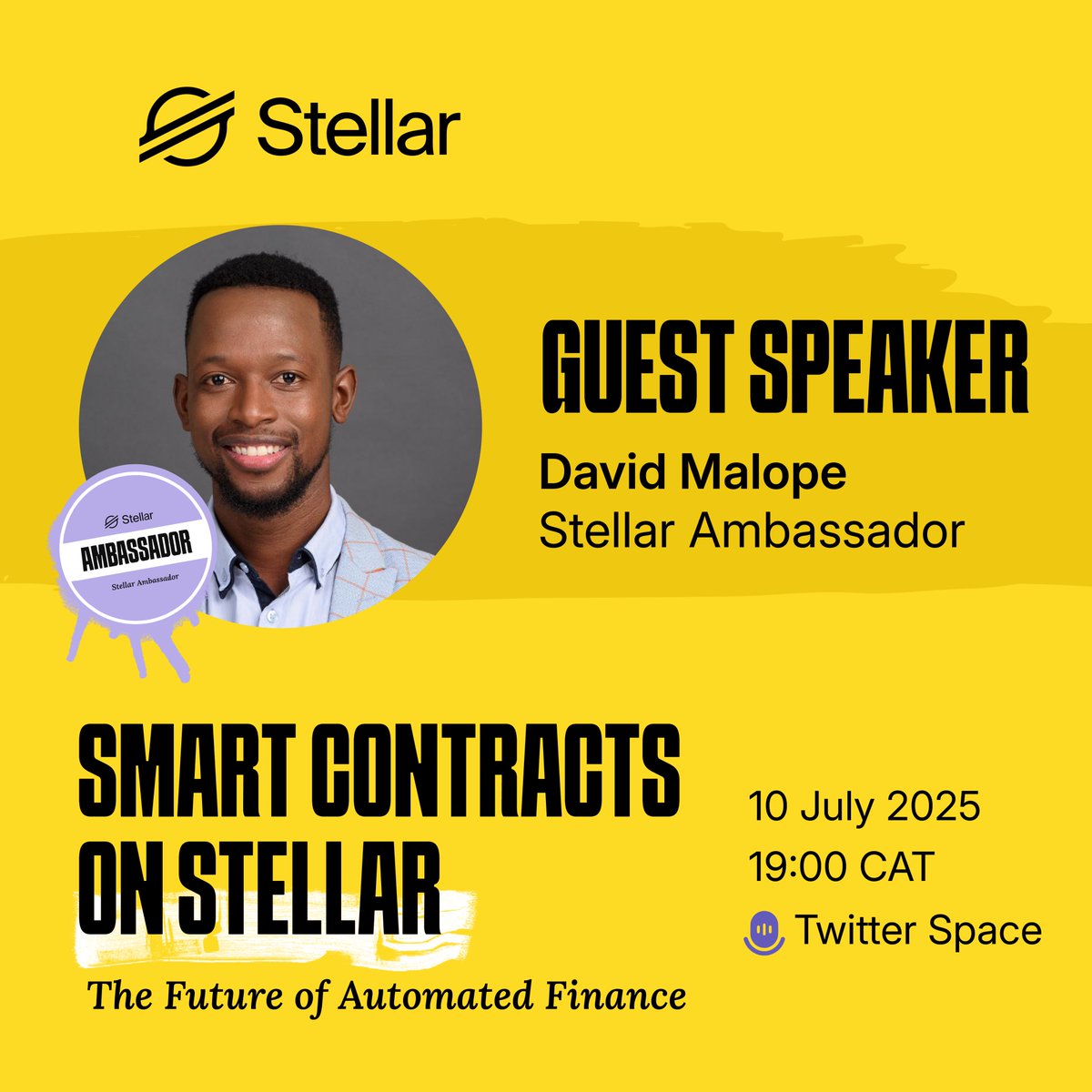 Stellar

Stellar
AMBASSADOR
Stellar Ambassador

GUEST SPEAKER
David Malope
Stellar Ambassador

SMART CONTRACTS ON STELLAR
The Future of Automated Finance

10 July 2025
19:00 CAT
Twitter Space